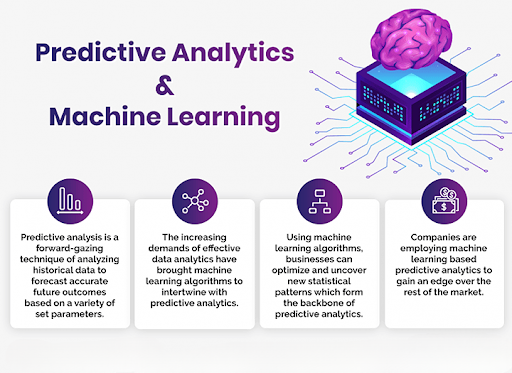 Predictive Analytics
&
Machine Learning

Predictive analysis is a forward-gazing technique of analyzing historical data to forecast accurate future outcomes based on a variety of set parameters.

The increasing demands of effective data analytics have brought machine learning algorithms to intertwine with predictive analytics.

Using machine learning algorithms, businesses can optimize and uncover new statistical patterns which form the backbone of predictive analytics.

Companies are employing machine learning based predictive analytics to gain an edge over the rest of the market.